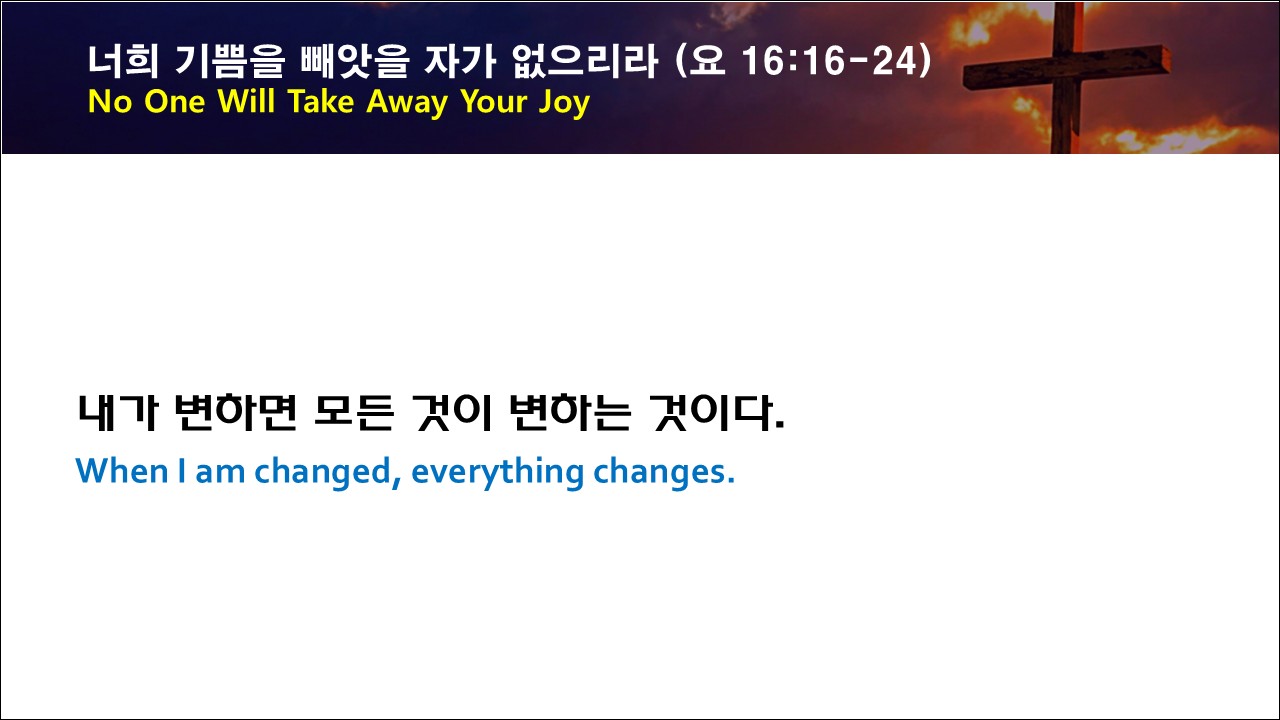 너희 기쁨을 빼앗을 자가 없으리라 (요 16:16-24)
No One Will Take Away Your Joy

내가 변하면 모든 것이 변하는 것이다.
When I am changed, everything changes.